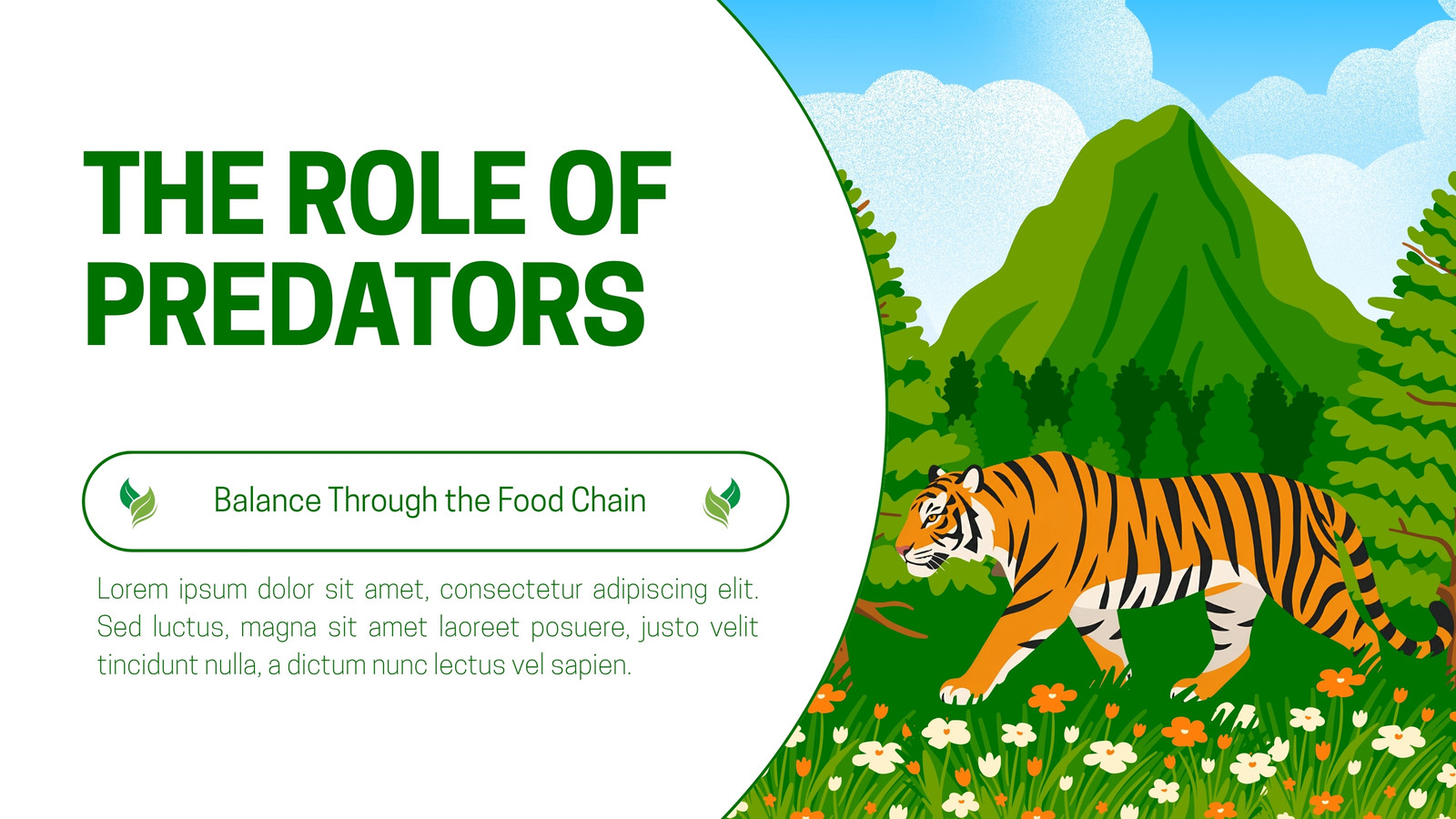 THE ROLE OF PREDATORS

Balance Through the Food Chain

Lorem ipsum dolor sit amet, consectetur adipiscing elit. Sed luctus, magna sit amet laoreet posuere, justo velit tincidunt nulla, a dictum nunc lectus vel sapien.